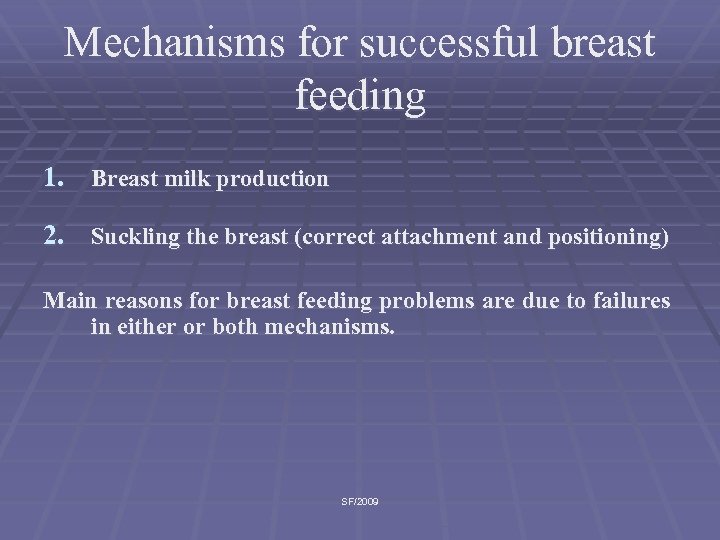 Mechanisms for successful breast feeding

1. Breast milk production

2. Suckling the breast (correct attachment and positioning)

Main reasons for breast feeding problems are due to failures in either or both mechanisms.

SF/2009